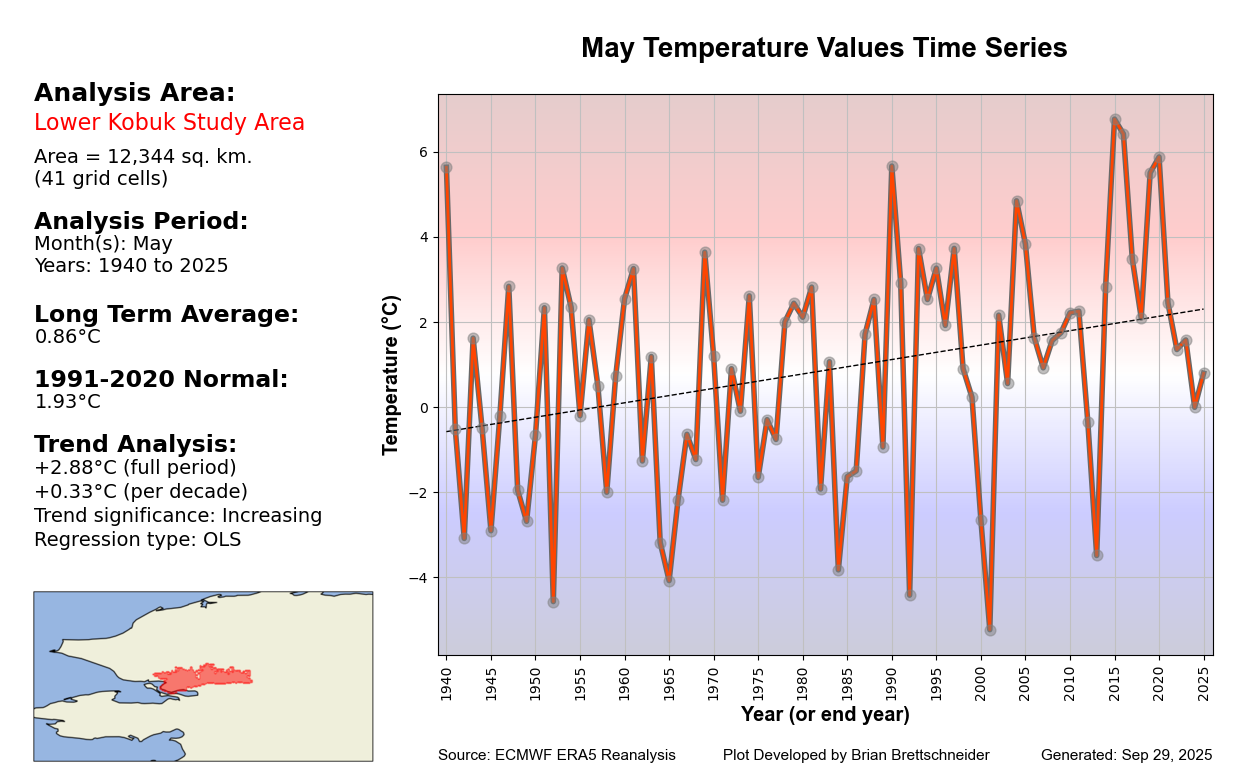 May Temperature Values Time Series

Analysis Area:
Lower Kobuk Study Area
Area = 12,344 sq. km.
(41 grid cells)

Analysis Period:
Month(s): May
Years: 1940 to 2025

Long Term Average:
0.86°C

1991-2020 Normal:
1.93°C

Trend Analysis:
+2.88°C (full period)
+0.33°C (per decade)
Trend significance: Increasing
Regression type: OLS

Temperature (°C)
6
4
2
0
−2
−4

1940 1945 1950 1955 1960 1965 1970 1975 1980 1985 1990 1995 2000 2005 2010 2015 2020 2025
Year (or end year)

Source: ECMWF ERA5 Reanalysis
Plot Developed by Brian Brettschneider
Generated: Sep 29, 2025